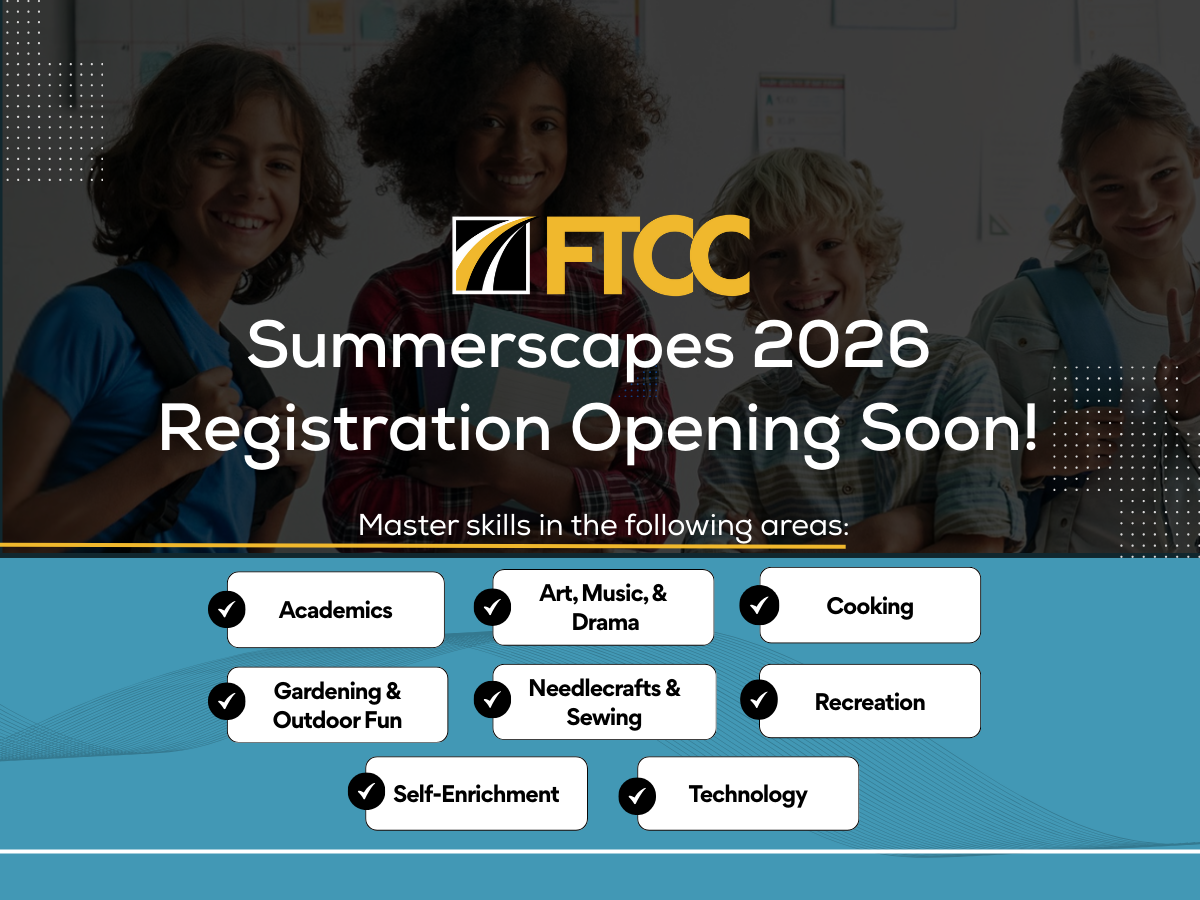 FTCC

Summerscapes 2026
Registration Opening Soon!

Master skills in the following areas:

Academics

Art, Music, & Drama

Cooking

Gardening & Outdoor Fun

Needlecrafts & Sewing

Recreation

Self-Enrichment

Technology